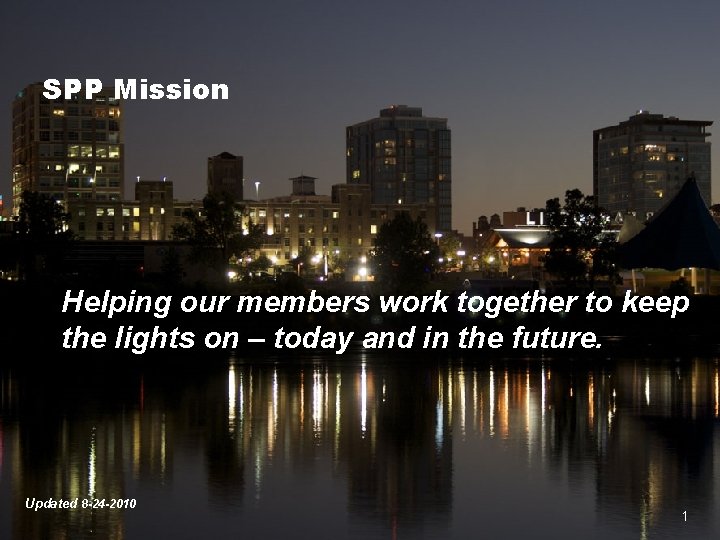 SPP Mission

Helping our members work together to keep the lights on – today and in the future.

Updated 8-24-2010

1